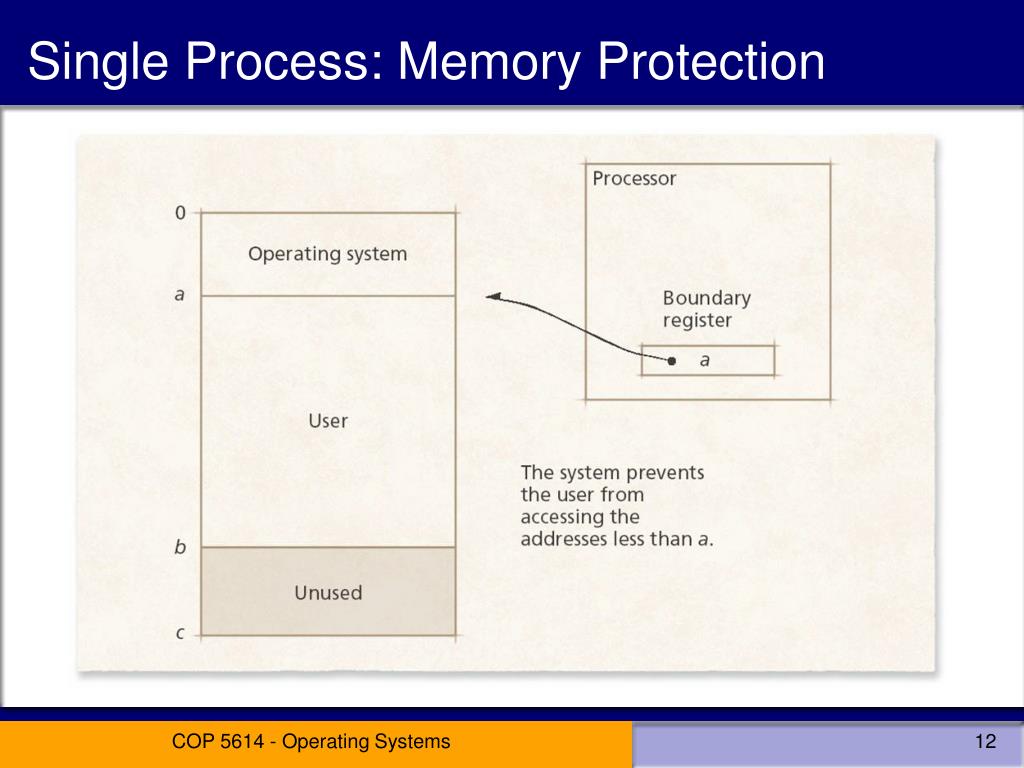 Single Process: Memory Protection

0

Operating system

a

User

b

Unused

c

Processor

Boundary register

a

The system prevents the user from accessing the addresses less than a.

COP 5614 - Operating Systems

12